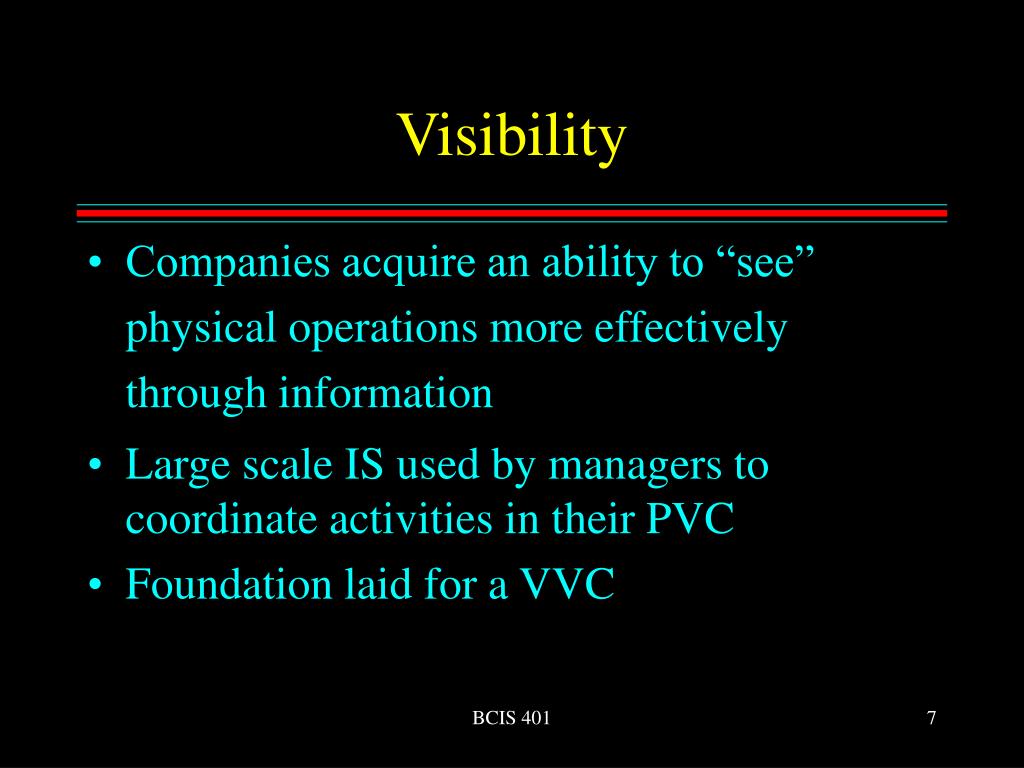 Visibility

• Companies acquire an ability to “see” physical operations more effectively through information

• Large scale IS used by managers to coordinate activities in their PVC

• Foundation laid for a VVC

BCIS 401

7